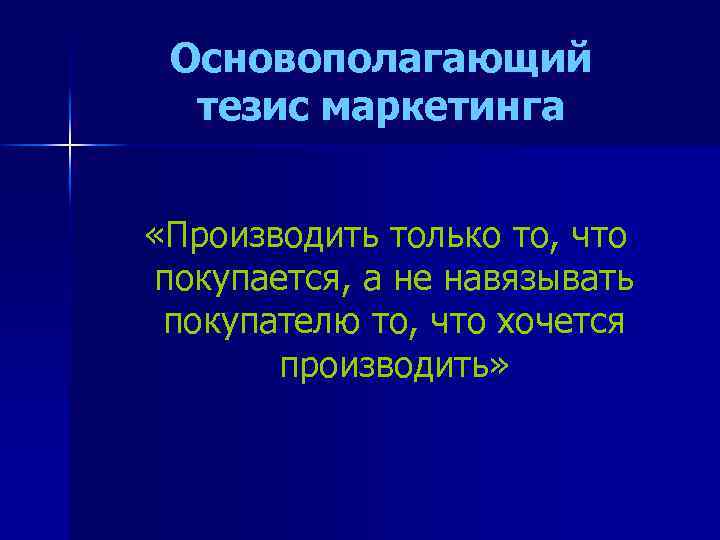 Основополагающий тезис маркетинга

«Производить только то, что покупается, а не навязывать покупателю то, что хочется производить»